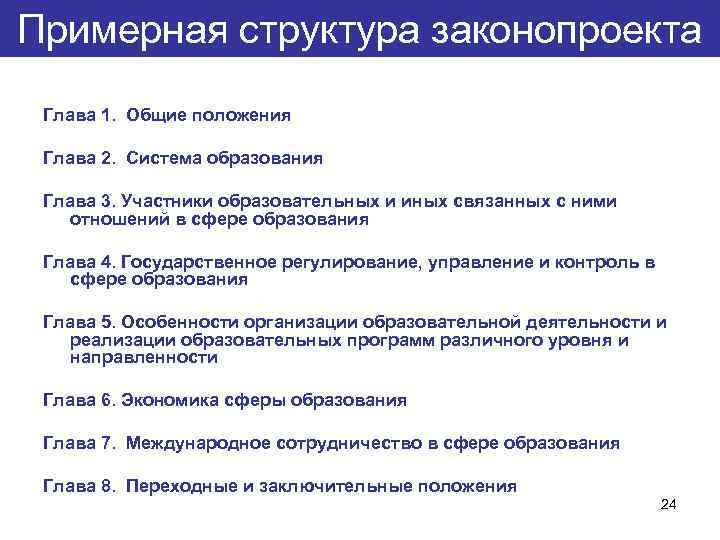 Примерная структура законопроекта

Глава 1. Общие положения

Глава 2. Система образования

Глава 3. Участники образовательных и иных связанных с ними отношений в сфере образования

Глава 4. Государственное регулирование, управление и контроль в сфере образования

Глава 5. Особенности организации образовательной деятельности и реализации образовательных программ различного уровня и направленности

Глава 6. Экономика сферы образования

Глава 7. Международное сотрудничество в сфере образования

Глава 8. Переходные и заключительные положения

24